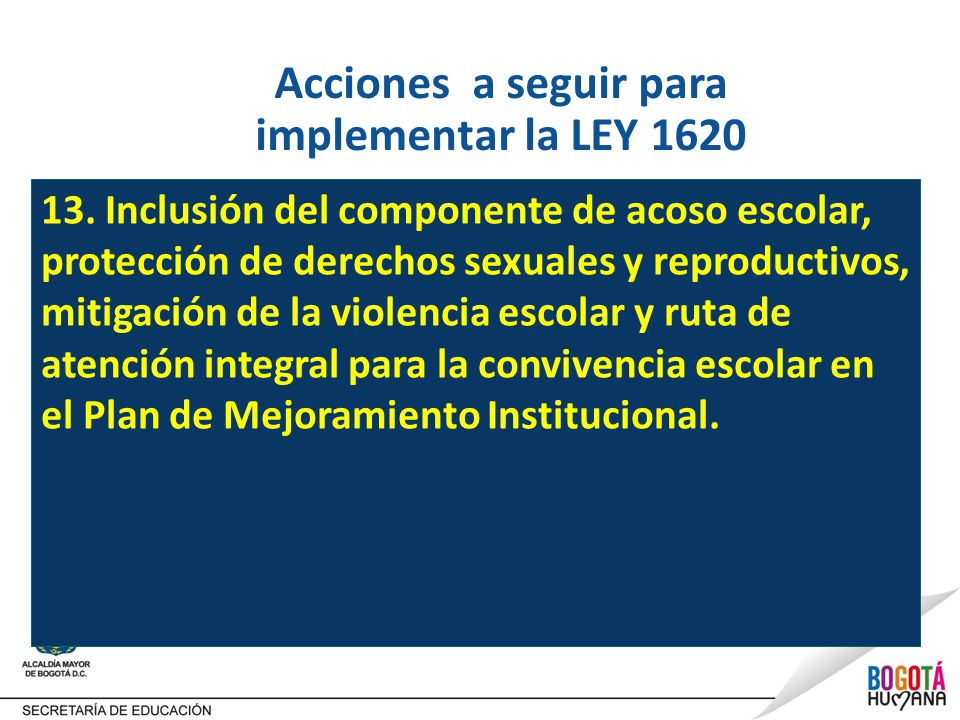 Acciones a seguir para implementar la LEY 1620

13. Inclusión del componente de acoso escolar, protección de derechos sexuales y reproductivos, mitigación de la violencia escolar y ruta de atención integral para la convivencia escolar en el Plan de Mejoramiento Institucional.

ALCALDÍA MAYOR DE BOGOTÁ D.C.

SECRETARÍA DE EDUCACIÓN

BOGOTÁ HUMANA